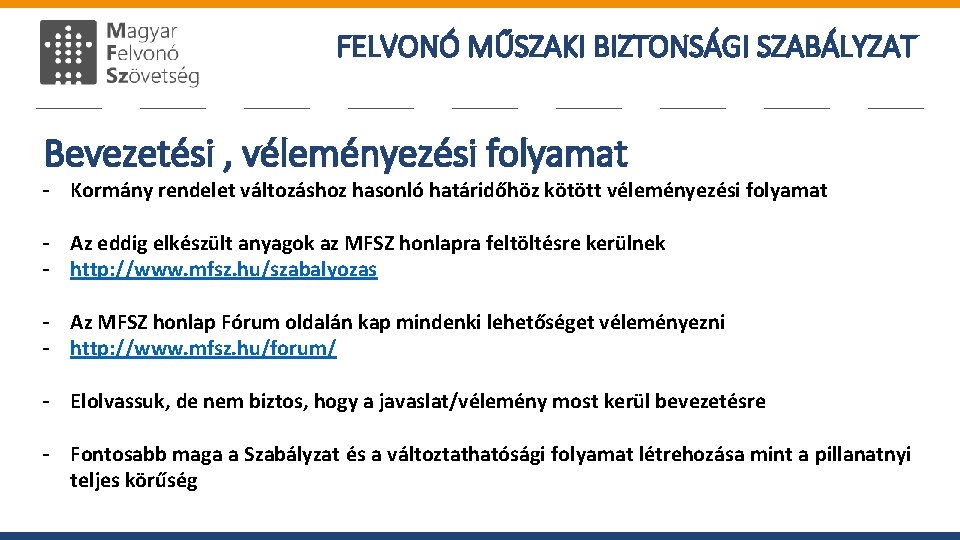 Magyar
Felvonó
Szövetség

FELVONÓ MŰSZAKI BIZTONSÁGI SZABÁLYZAT

Bevezetési , véleményezési folyamat

- Kormány rendelet változáshoz hasonló határidőhöz kötött véleményezési folyamat

- Az eddig elkészült anyagok az MFSZ honlapra feltöltésre kerülnek
- http://www.mfsz.hu/szabalyozas

- Az MFSZ honlap Fórum oldalán kap mindenki lehetőséget véleményezni
- http://www.mfsz.hu/forum/

- Elolvassuk, de nem biztos, hogy a javaslat/vélemény most kerül bevezetésre

- Fontosabb maga a Szabályzat és a változtathatósági folyamat létrehozása mint a pillanatnyi teljes körűség